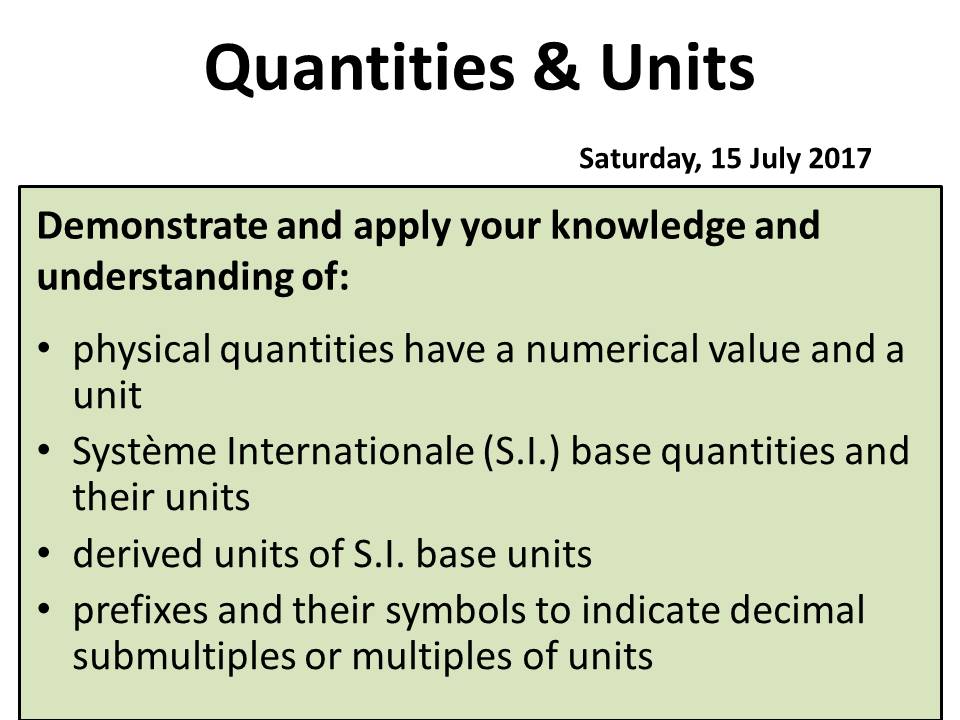 Quantities & Units

Saturday, 15 July 2017

Demonstrate and apply your knowledge and understanding of:

• physical quantities have a numerical value and a unit
• Système Internationale (S.I.) base quantities and their units
• derived units of S.I. base units
• prefixes and their symbols to indicate decimal submultiples or multiples of units